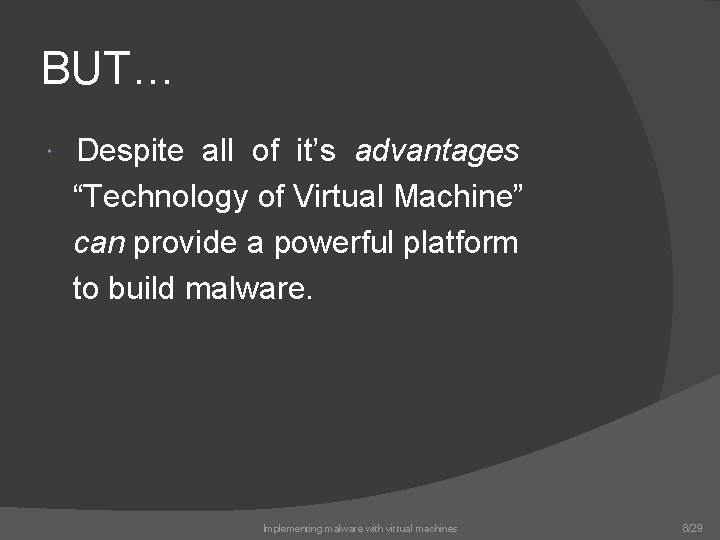 BUT…

Despite all of it’s advantages “Technology of Virtual Machine” can provide a powerful platform to build malware.

Implementing malware with virtual machines

8/29